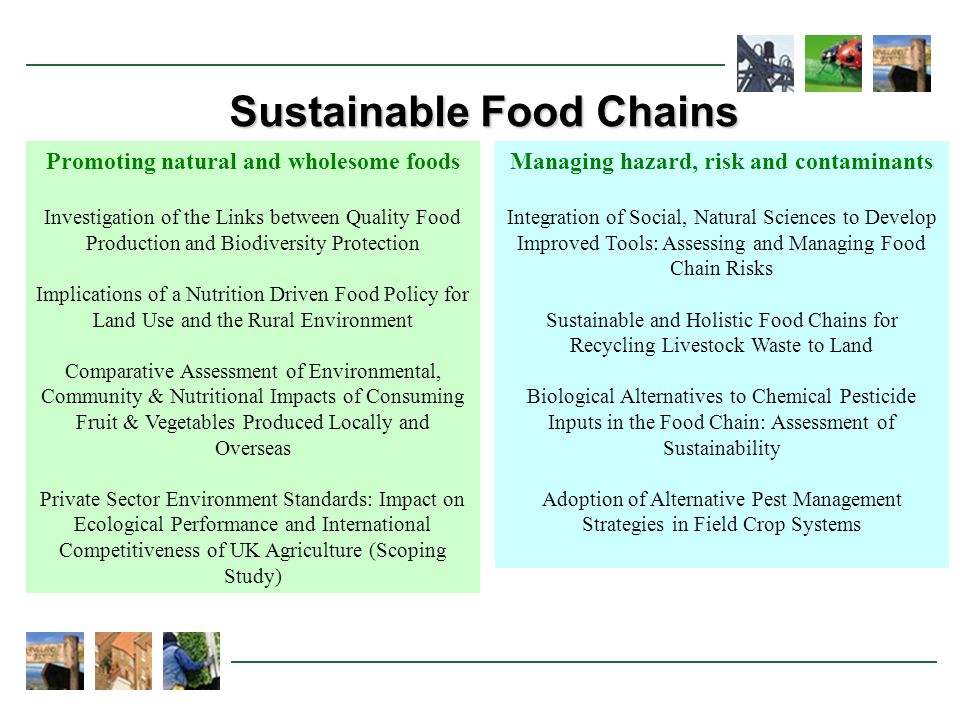 Sustainable Food Chains

Promoting natural and wholesome foods

Investigation of the Links between Quality Food Production and Biodiversity Protection

Implications of a Nutrition Driven Food Policy for Land Use and the Rural Environment

Comparative Assessment of Environmental, Community & Nutritional Impacts of Consuming Fruit & Vegetables Produced Locally and Overseas

Private Sector Environment Standards: Impact on Ecological Performance and International Competitiveness of UK Agriculture (Scoping Study)

Managing hazard, risk and contaminants

Integration of Social, Natural Sciences to Develop Improved Tools: Assessing and Managing Food Chain Risks

Sustainable and Holistic Food Chains for Recycling Livestock Waste to Land

Biological Alternatives to Chemical Pesticide Inputs in the Food Chain: Assessment of Sustainability

Adoption of Alternative Pest Management Strategies in Field Crop Systems